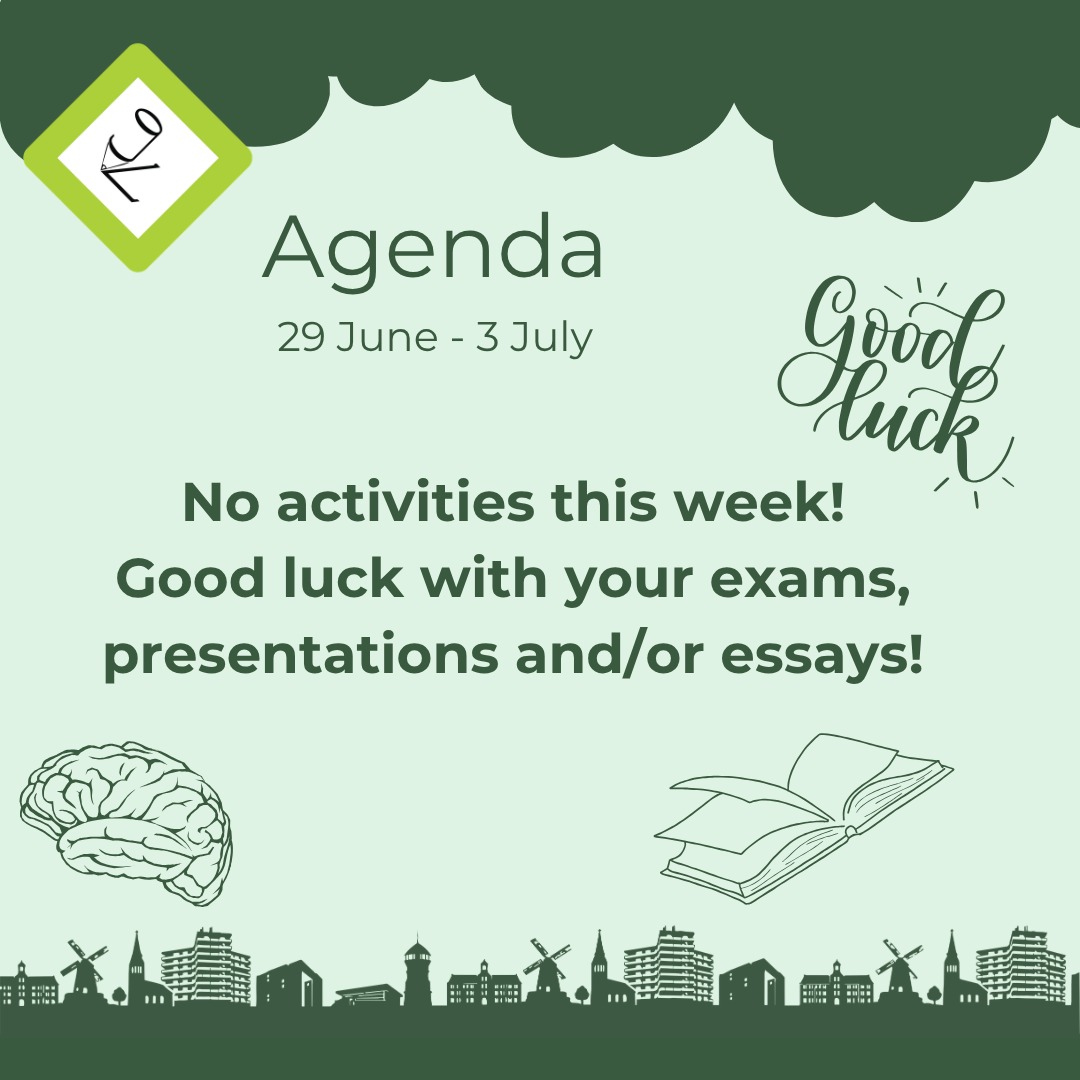 Agenda

29 June - 3 July

Good luck

No activities this week! Good luck with your exams, presentations and/or essays!